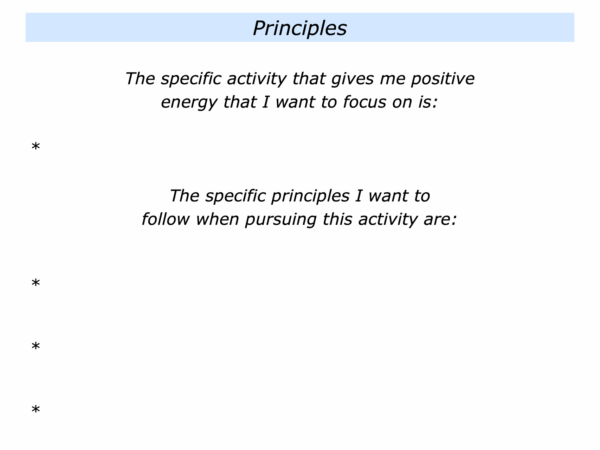 Principles

The specific activity that gives me positive energy that I want to focus on is:

*

The specific principles I want to follow when pursuing this activity are:

*

*

*